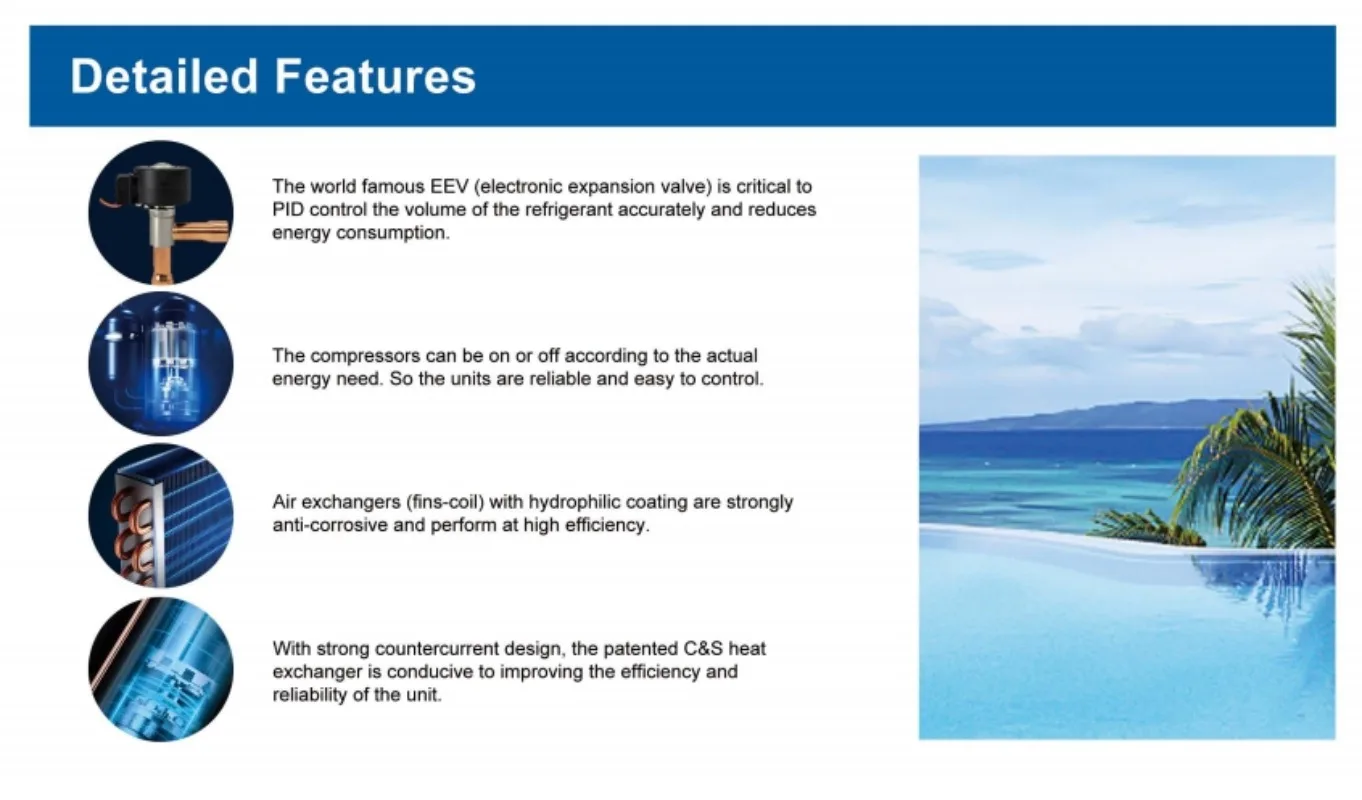 Detailed Features

The world famous EEV (electronic expansion valve) is critical to PID control the volume of the refrigerant accurately and reduces energy consumption.

The compressors can be on or off according to the actual energy need. So the units are reliable and easy to control.

Air exchangers (fins-coil) with hydrophilic coating are strongly anti-corrosive and perform at high efficiency.

With strong countercurrent design, the patented C&S heat exchanger is conducive to improving the efficiency and reliability of the unit.